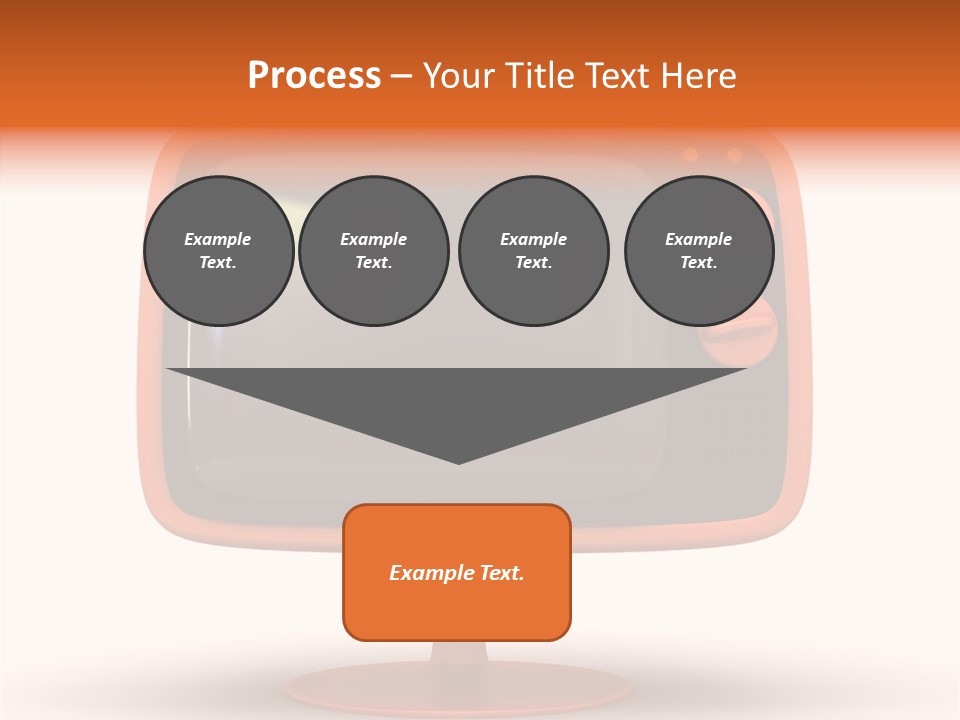 Process – Your Title Text Here

Example Text.

Example Text.

Example Text.

Example Text.

Example Text.